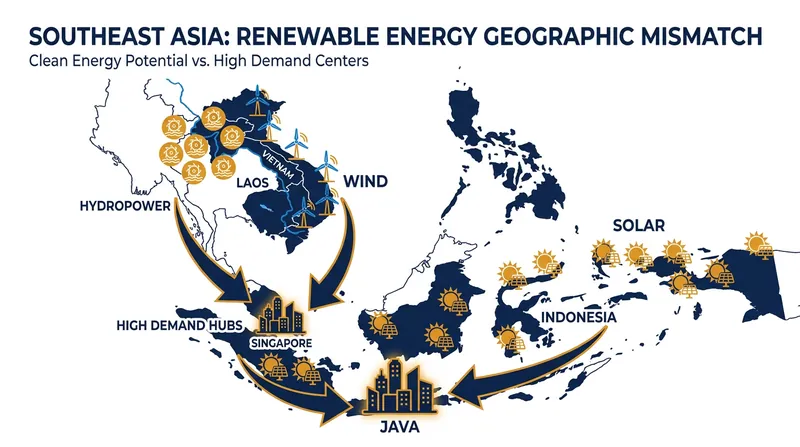 SOUTHEAST ASIA: RENEWABLE ENERGY GEOGRAPHIC MISMATCH
Clean Energy Potential vs. High Demand Centers

VIETNAM
LAOS
WIND
HYDROPOWER
SOLAR
HIGH DEMAND HUBS
SINGAPORE
INDONESIA
JAVA